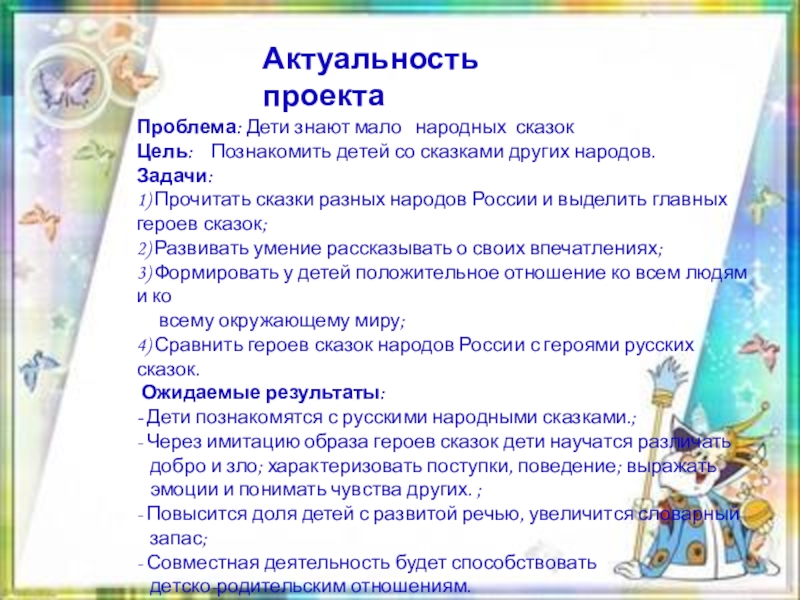 Актуальность проекта

Проблема: Дети знают мало народных сказок
Цель: Познакомить детей со сказками других народов.
Задачи:
1) Прочитать сказки разных народов России и выделить главных героев сказок;
2) Развивать умение рассказывать о своих впечатлениях;
3) Формировать у детей положительное отношение ко всем людям и ко всему окружающему миру;
4) Сравнить героев сказок народов России с героями русских сказок.

Ожидаемые результаты:
- Дети познакомятся с русскими народными сказками.;
- Через имитацию образа героев сказок дети научатся различать добро и зло; характеризовать поступки, поведение; выражать эмоции и понимать чувства других. ;
- Повысится доля детей с развитой речью, увеличится словарный запас;
- Совместная деятельность будет способствовать детско-родительским отношениям.